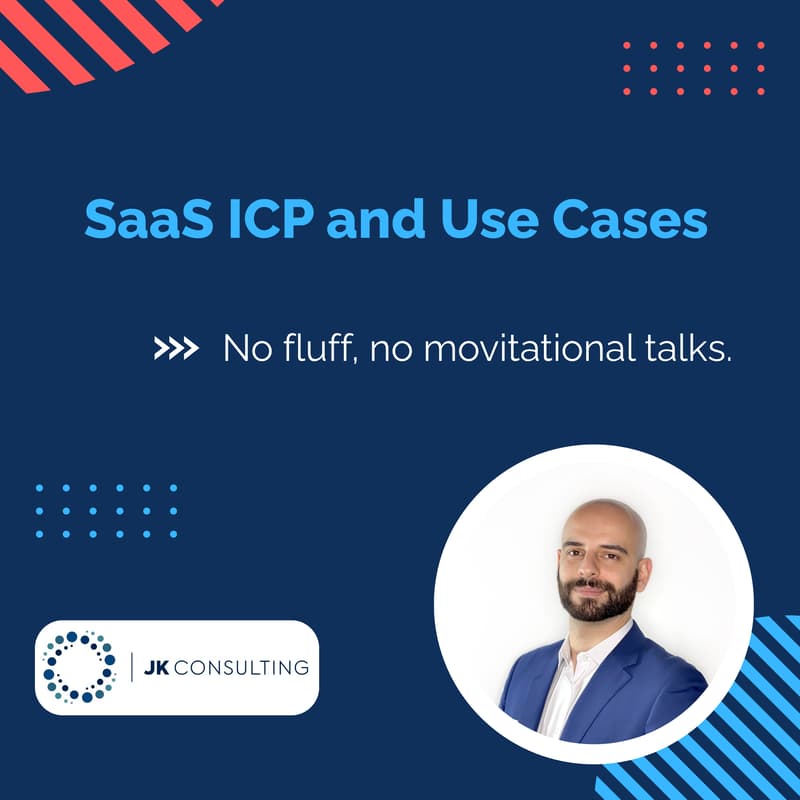 SaaS ICP and Use Cases

>>> No fluff, no movitational talks.

JK CONSULTING